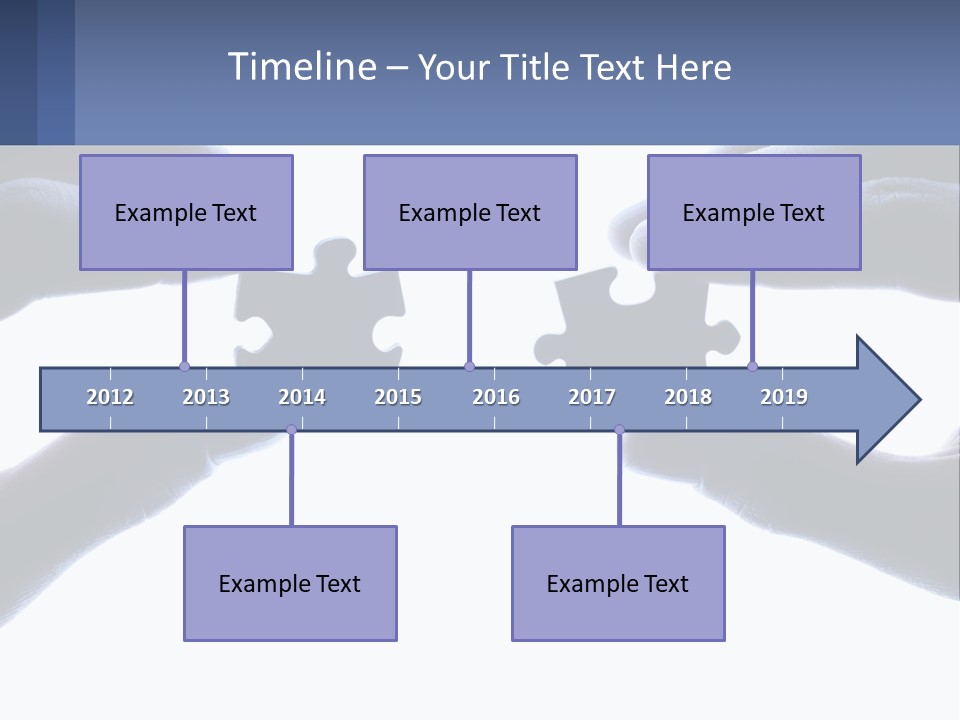 Timeline – Your Title Text Here

Example Text

Example Text

Example Text

2012 2013 2014 2015 2016 2017 2018 2019

Example Text

Example Text